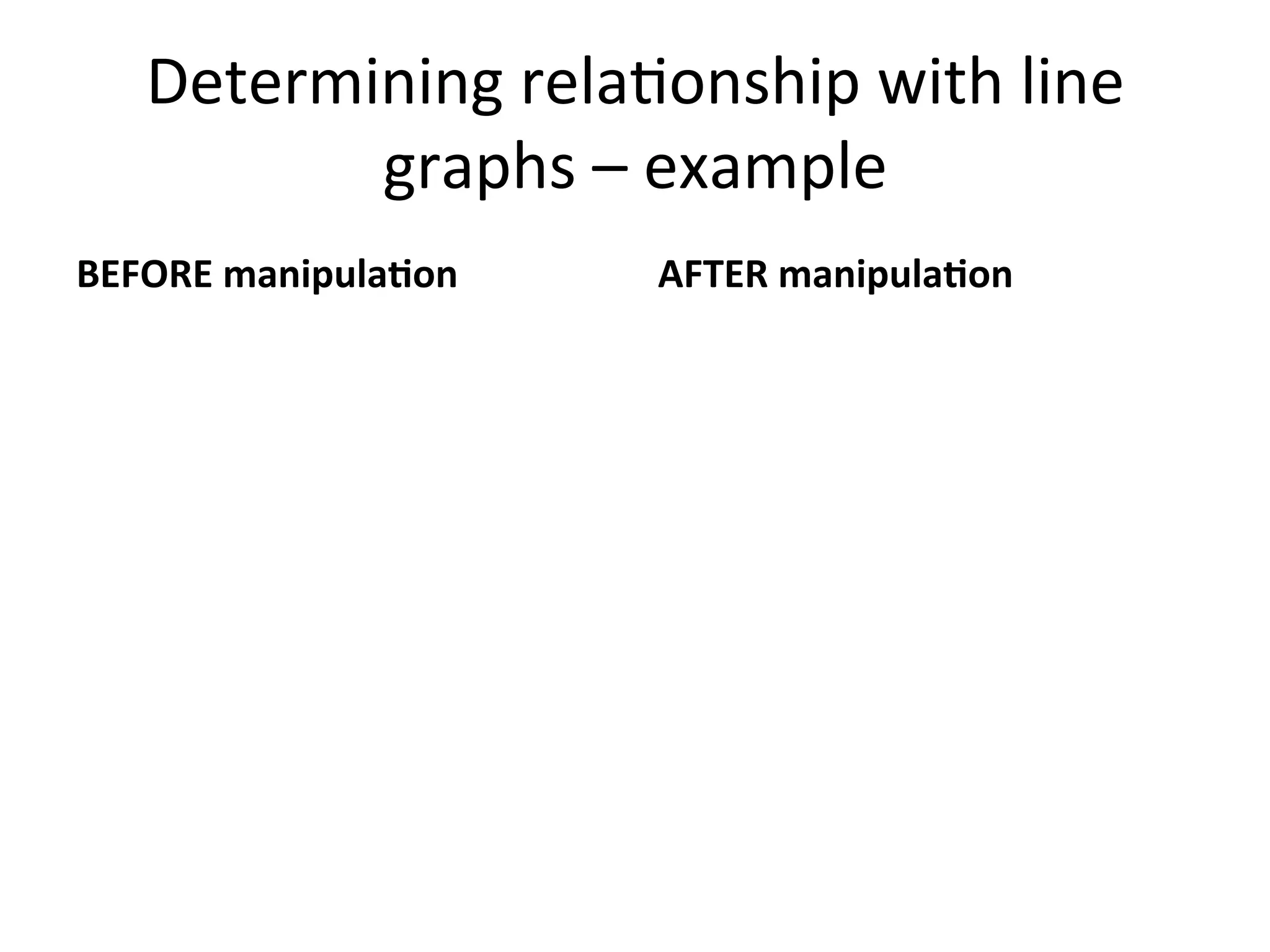 Determining relationship with line graphs – example

BEFORE manipulation

AFTER manipulation